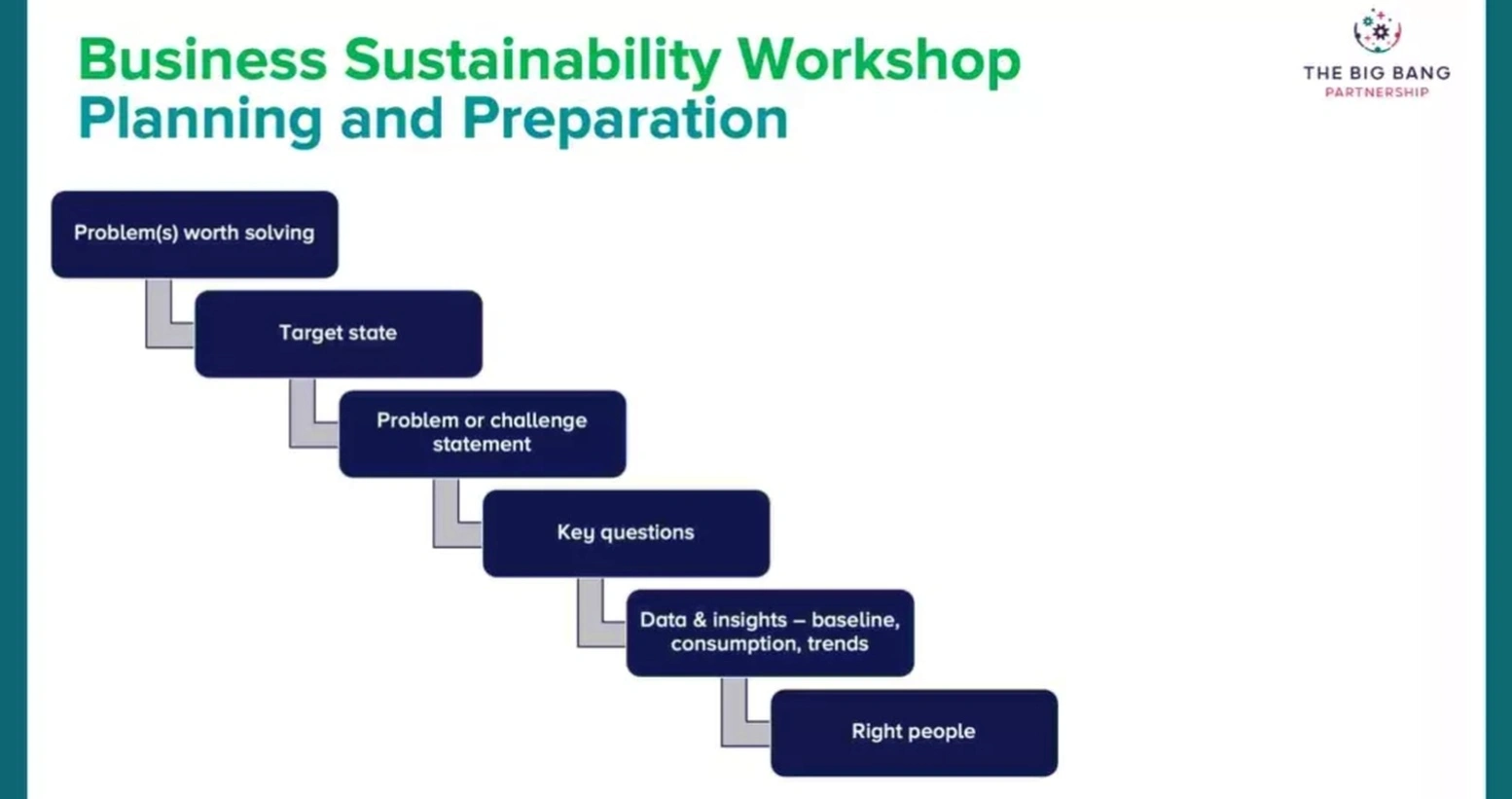 Business Sustainability Workshop
Planning and Preparation

THE BIG BANG
PARTNERSHIP

Problem(s) worth solving

Target state

Problem or challenge statement

Key questions

Data & insights – baseline, consumption, trends

Right people